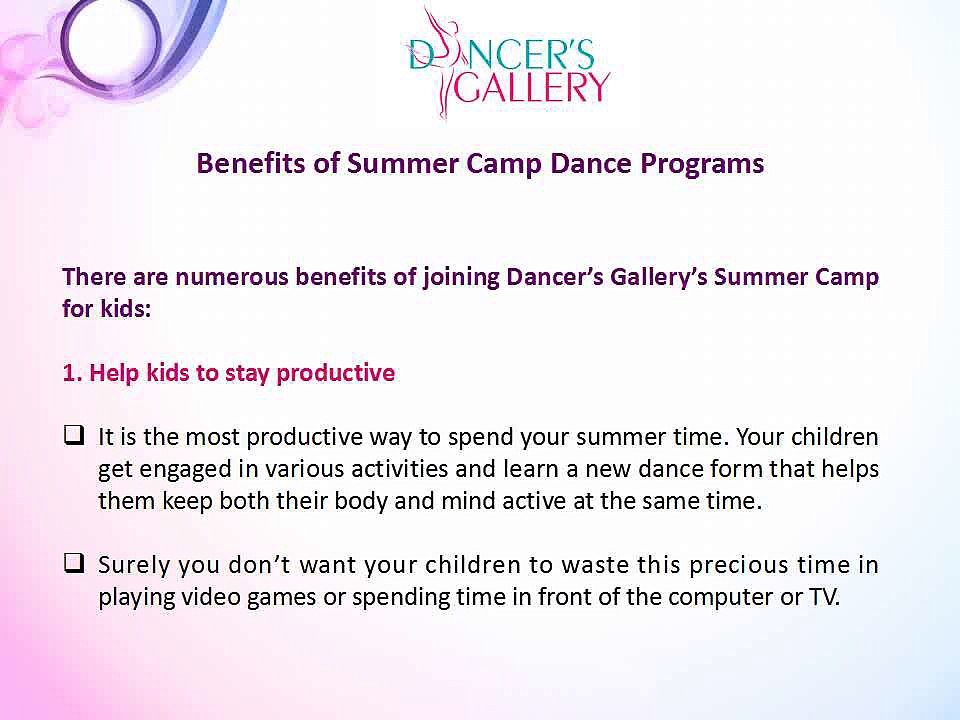 DANCER'S GALLERY

Benefits of Summer Camp Dance Programs

There are numerous benefits of joining Dancer's Gallery's Summer Camp for kids:

1. Help kids to stay productive

❑ It is the most productive way to spend your summer time. Your children get engaged in various activities and learn a new dance form that helps them keep both their body and mind active at the same time.

❑ Surely you don't want your children to waste this precious time in playing video games or spending time in front of the computer or TV.